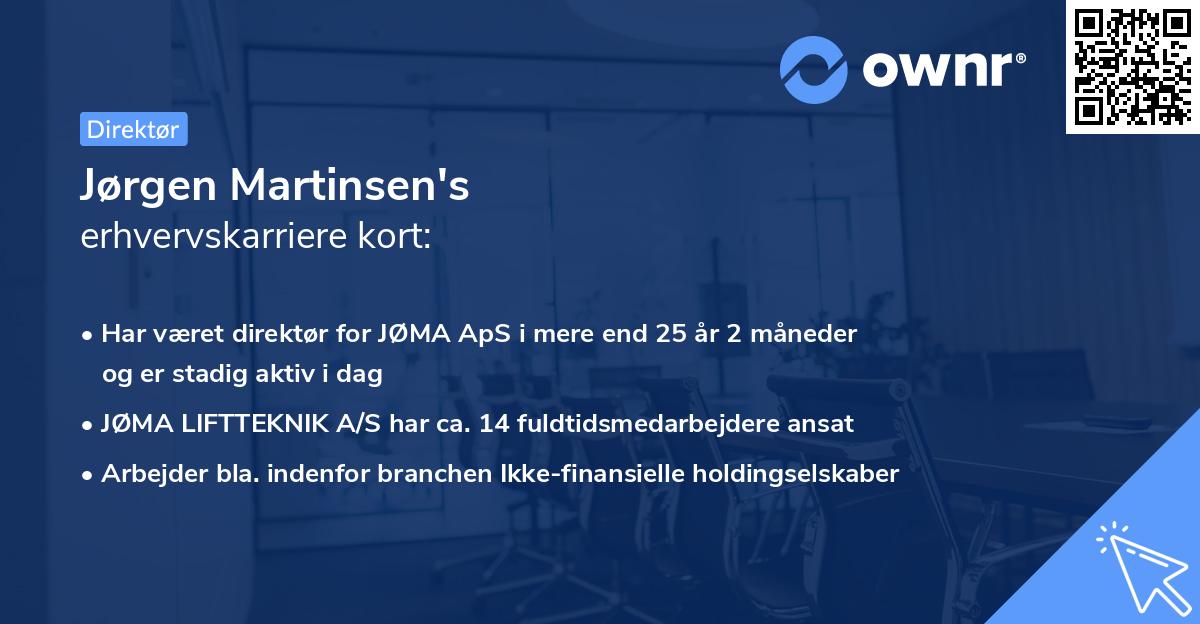 ownr®

Direktør

Jørgen Martinsen's
erhvervskarriere kort:

• Har været direktør for JØMA ApS i mere end 25 år 2 måneder og er stadig aktiv i dag
• JØMA LIFTTEKNIK A/S har ca. 14 fuldtidsmedarbejdere ansat
• Arbejder bla. indenfor branchen Ikke-finansielle holdingselskaber